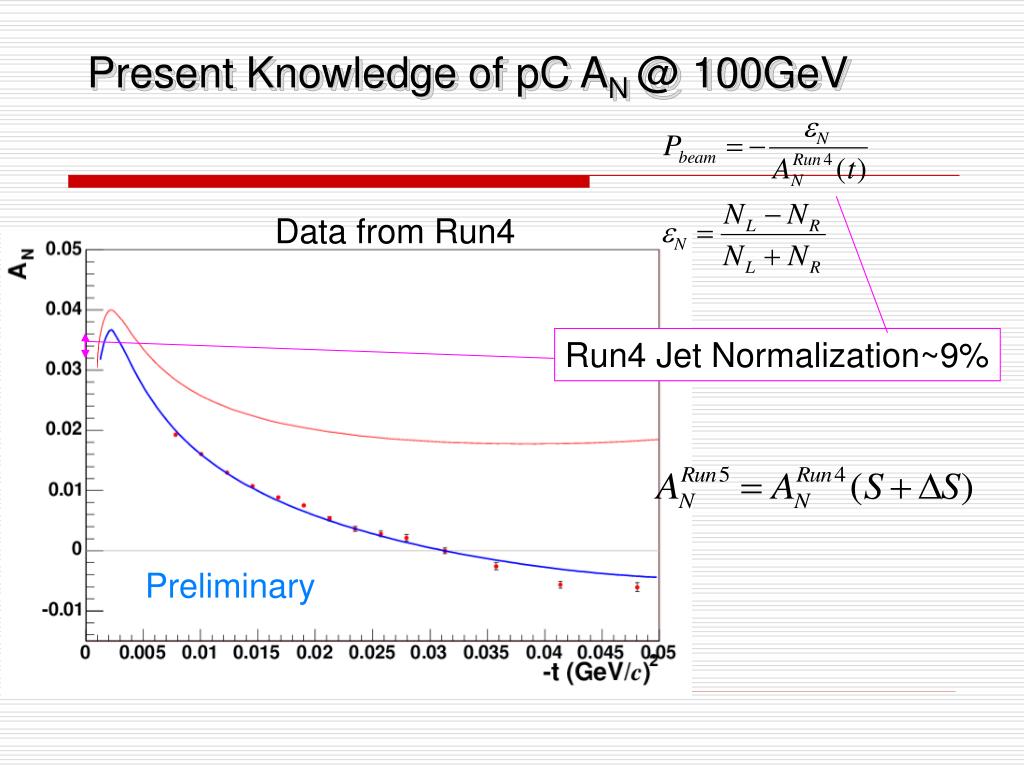 Present Knowledge of pC $A_N$ @ 100GeV

$P_{beam} = -\frac{\varepsilon_N}{A_N^{Run4}(t)}$

$\varepsilon_N = \frac{N_L - N_R}{N_L + N_R}$

Data from Run4

Run4 Jet Normalization~9%

$A_N^{Run5} = A_N^{Run4}(S + \Delta S)$

Preliminary

$A_N$

0.05
0.04
0.03
0.02
0.01
0
-0.01

0 0.005 0.01 0.015 0.02 0.025 0.03 0.035 0.04 0.045 0.05

-t $(GeV/c)^2$